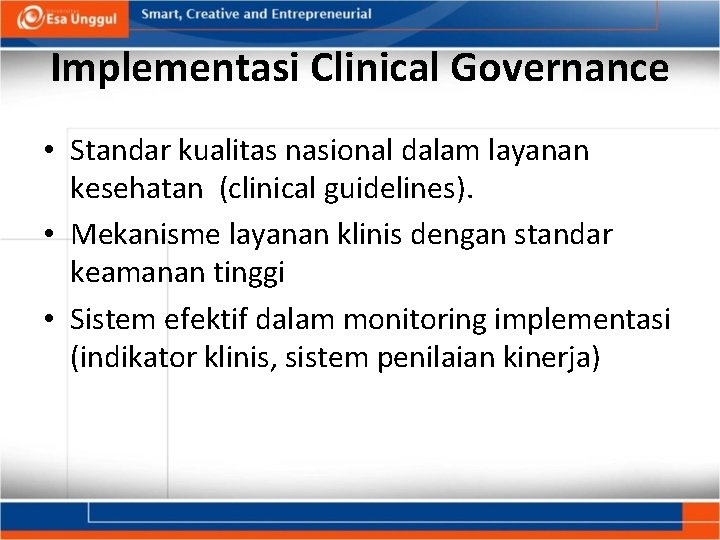 Esa Unggul

Smart, Creative and Entrepreneurial

Implementasi Clinical Governance

• Standar kualitas nasional dalam layanan kesehatan (clinical guidelines).

• Mekanisme layanan klinis dengan standar keamanan tinggi

• Sistem efektif dalam monitoring implementasi (indikator klinis, sistem penilaian kinerja)